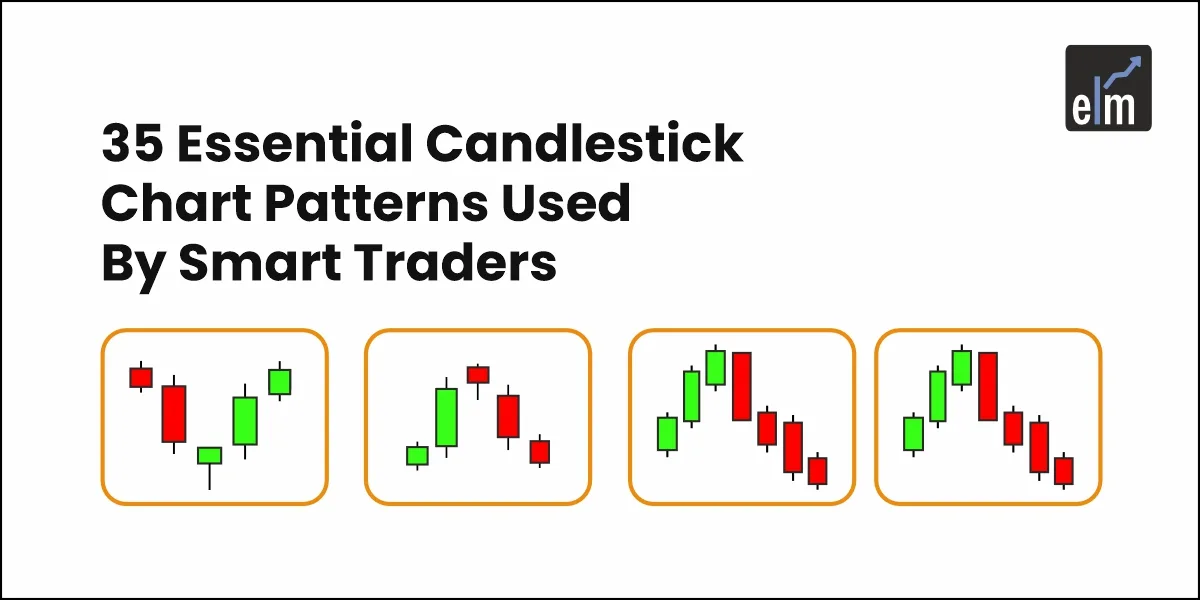 elm

35 Essential Candlestick Chart Patterns Used By Smart Traders